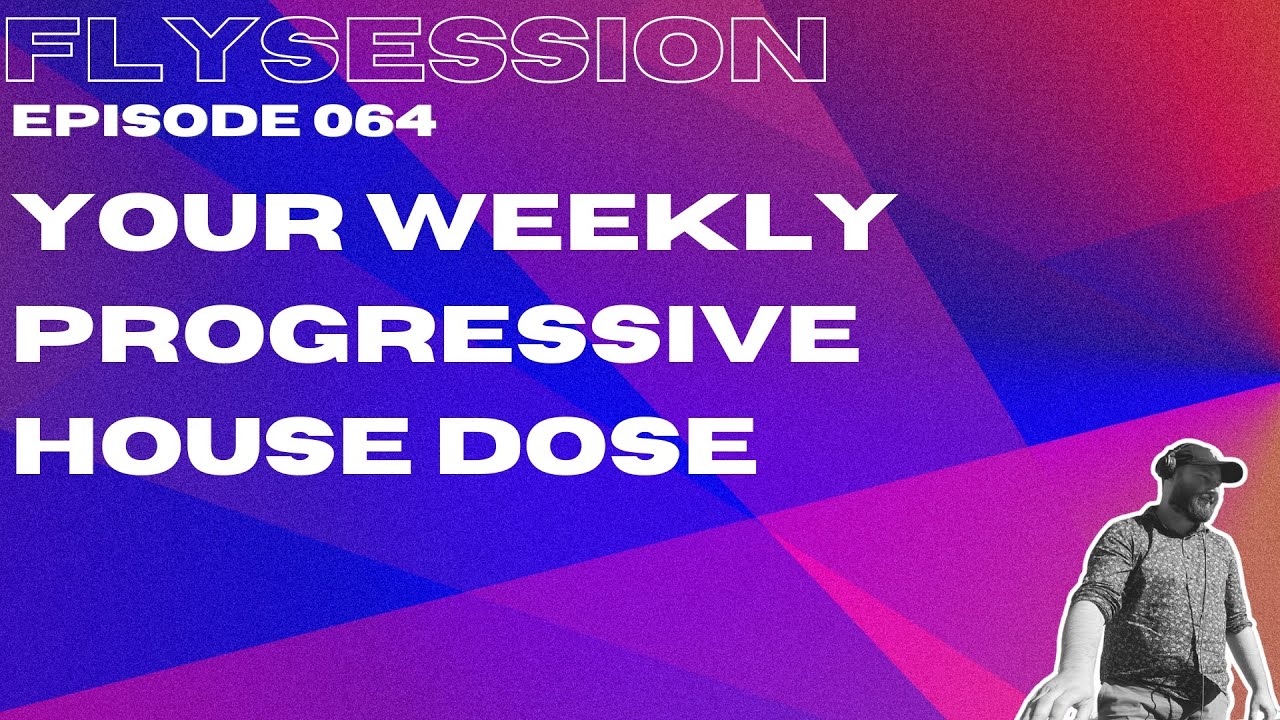 FLYSESSION
EPISODE 064
YOUR WEEKLY PROGRESSIVE HOUSE DOSE